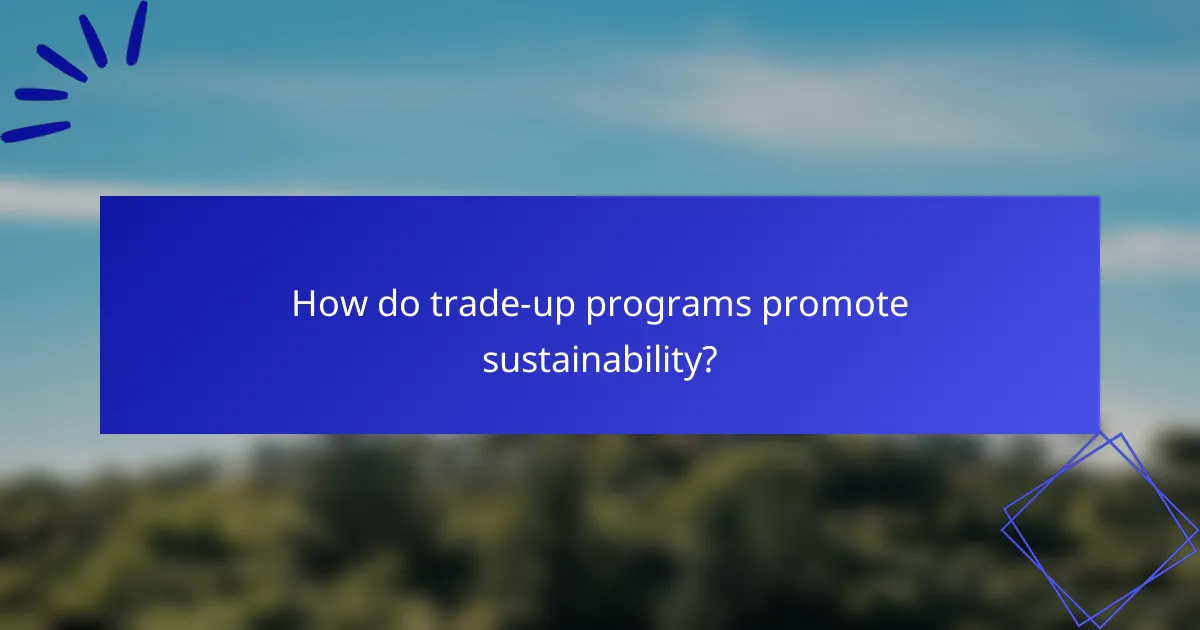 How do trade-up programs promote sustainability?